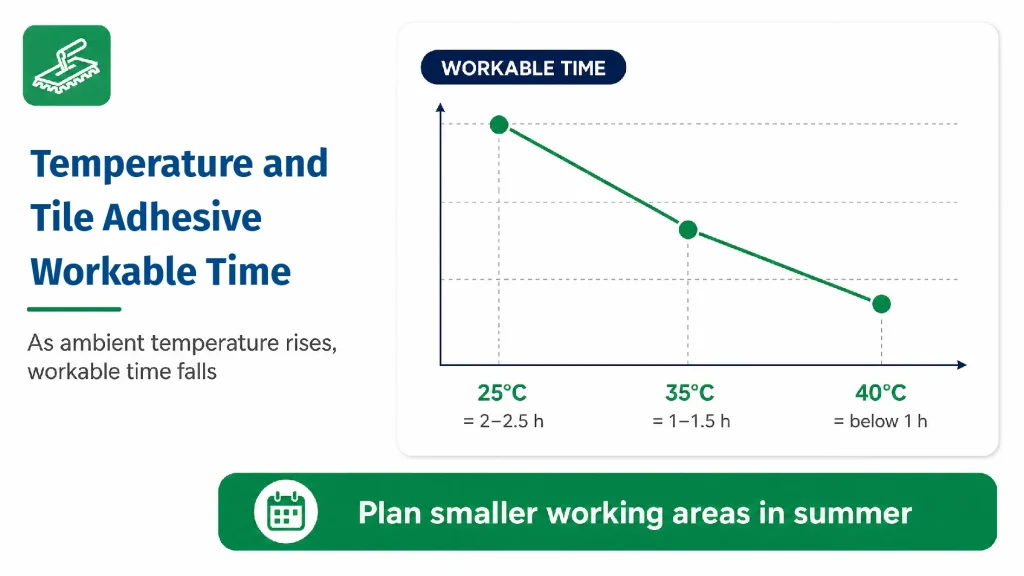 Temperature and Tile Adhesive Workable Time

As ambient temperature rises, workable time falls

WORKABLE TIME

25°C
= 2–2.5 h

35°C
= 1–1.5 h

40°C
= below 1 h

Plan smaller working areas in summer